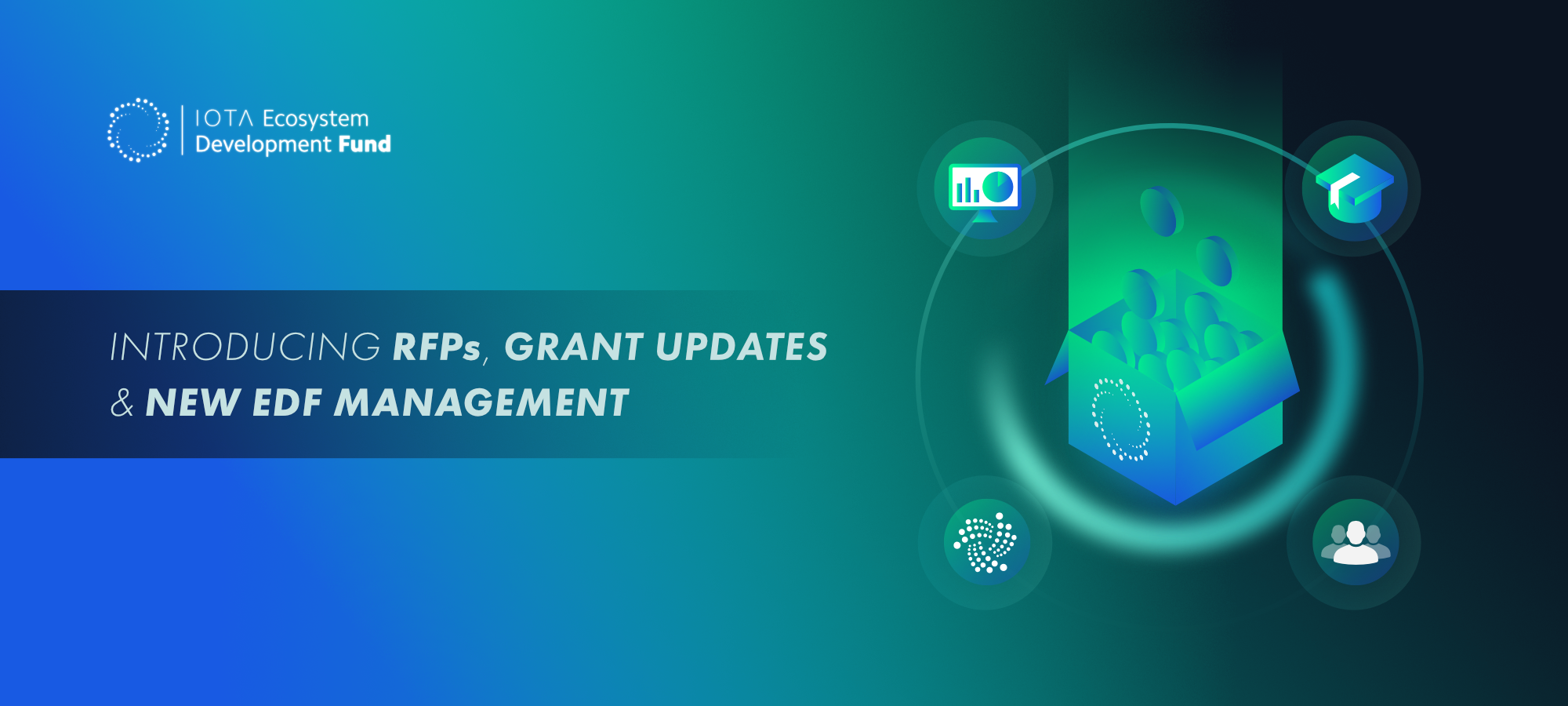 IOTA Ecosystem Development Fund

INTRODUCING RFPs, GRANT UPDATES & NEW EDF MANAGEMENT